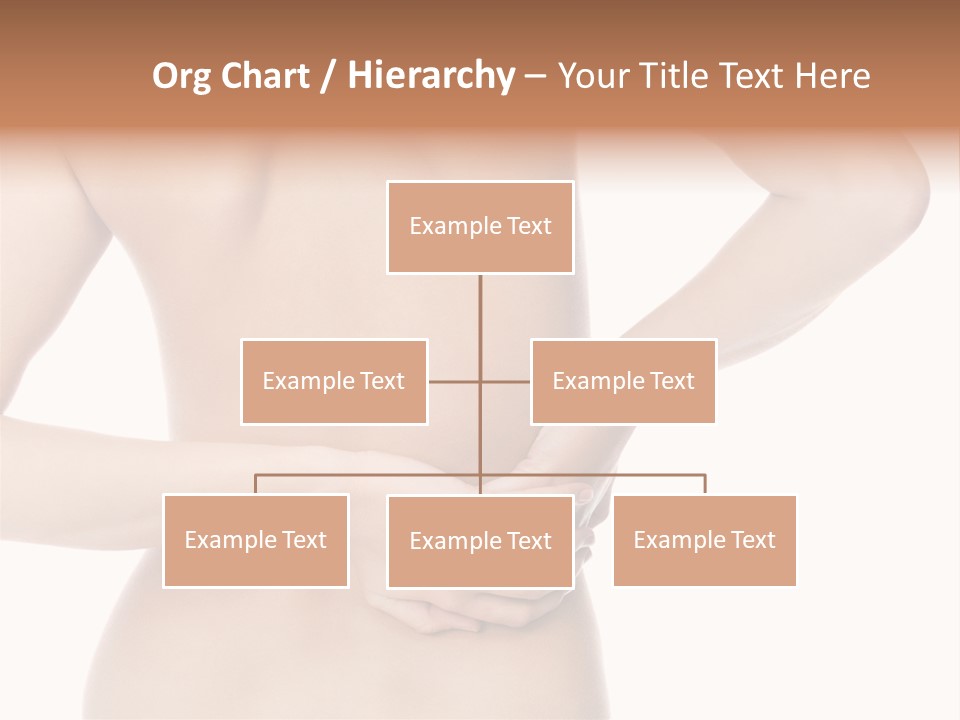 Org Chart / Hierarchy – Your Title Text Here

Example Text

Example Text

Example Text

Example Text

Example Text

Example Text